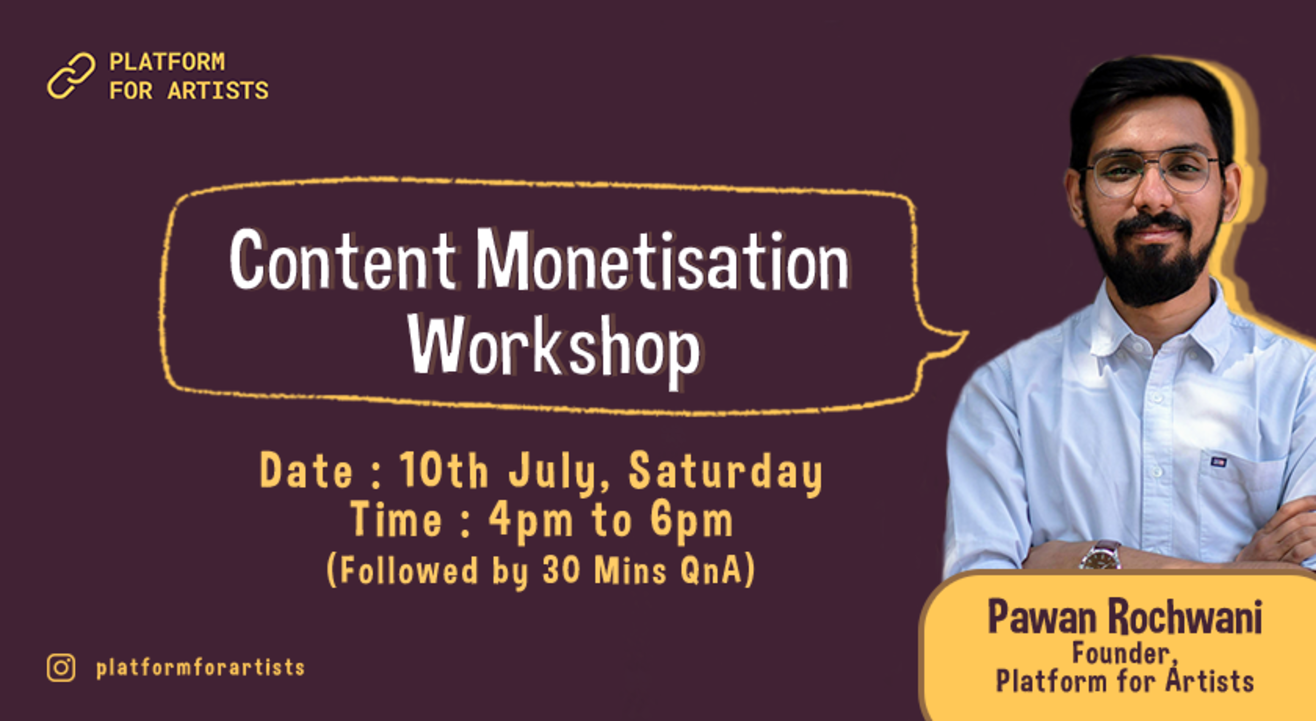 PLATFORM FOR ARTISTS

Content Monetisation Workshop

Date : 10th July, Saturday
Time : 4pm to 6pm
(Followed by 30 Mins QnA)

platformforartists

Pawan Rochwani
Founder,
Platform for Artists